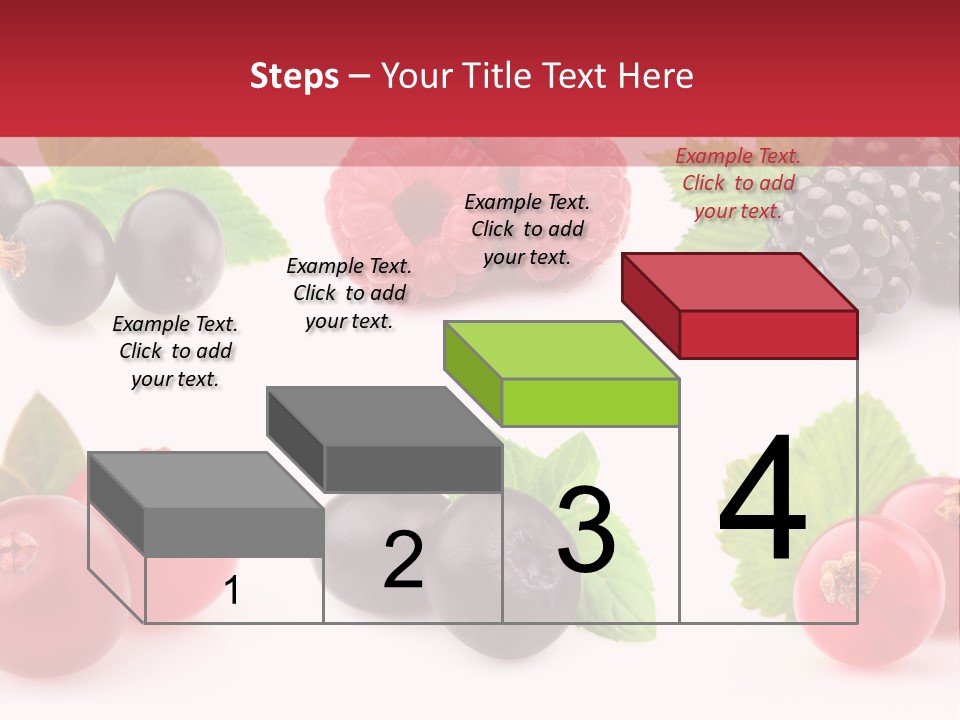 Steps – Your Title Text Here

Example Text. Click to add your text.

Example Text. Click to add your text.

Example Text. Click to add your text.

Example Text. Click to add your text.

1

2

3

4